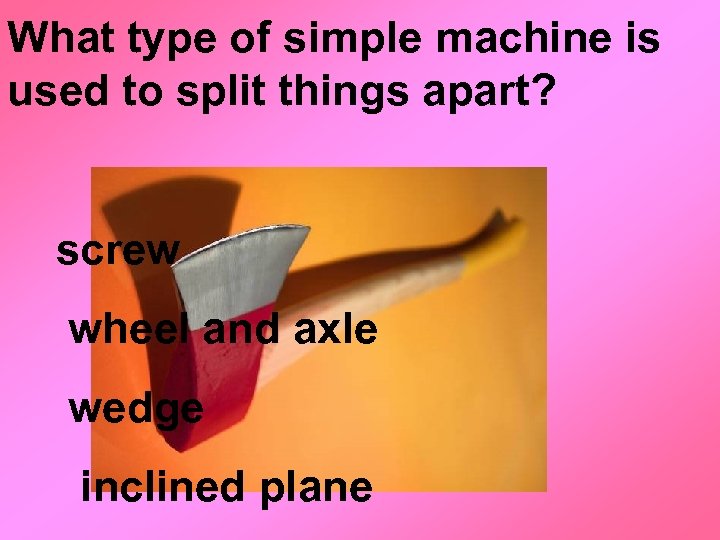 What type of simple machine is used to split things apart?

screw

wheel and axle

wedge

inclined plane